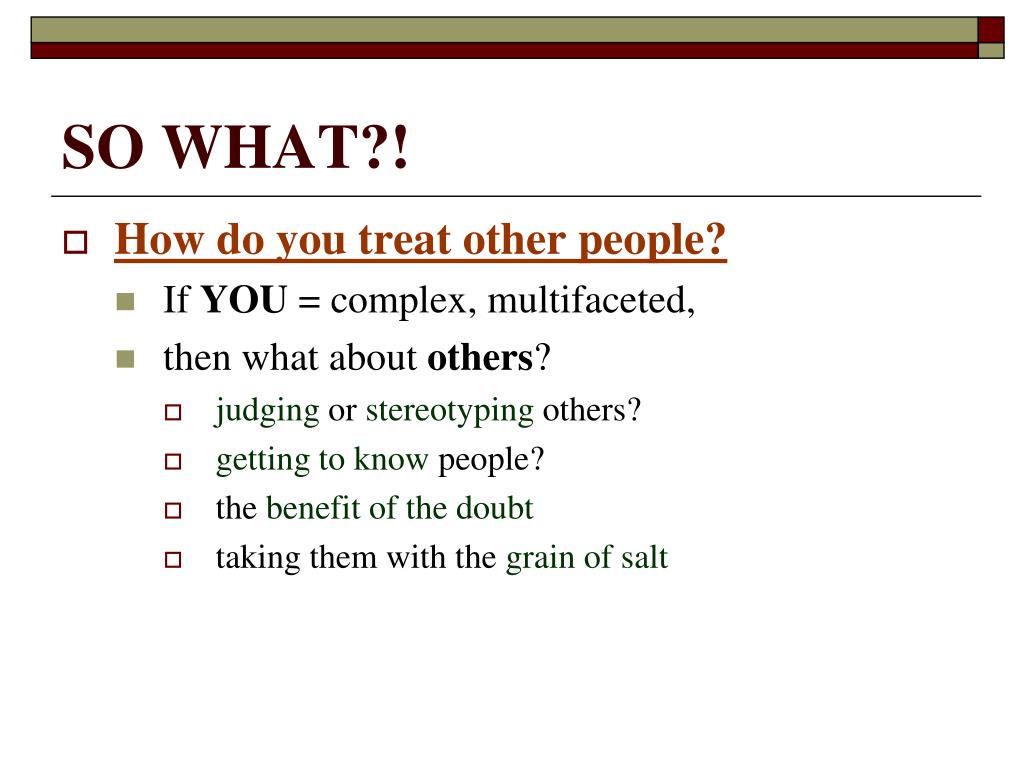 SO WHAT?!

How do you treat other people?

If YOU = complex, multifaceted,

then what about others?

judging or stereotyping others?

getting to know people?

the benefit of the doubt

taking them with the grain of salt